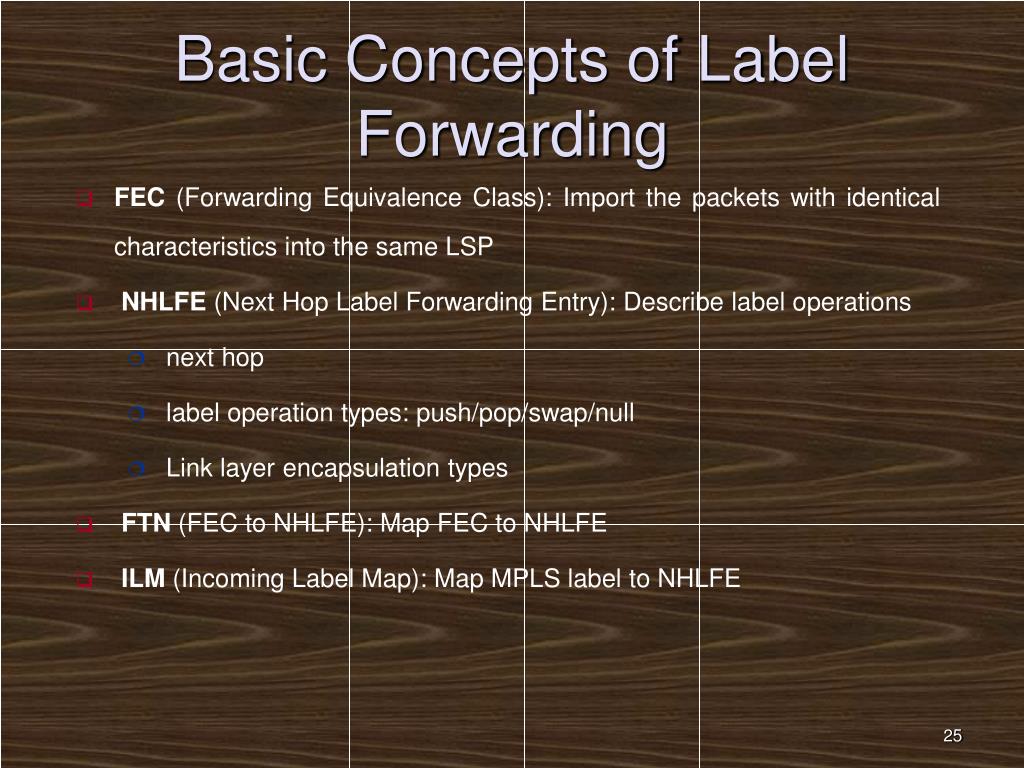 Basic Concepts of Label Forwarding

FEC (Forwarding Equivalence Class): Import the packets with identical characteristics into the same LSP

NHLFE (Next Hop Label Forwarding Entry): Describe label operations

next hop

label operation types: push/pop/swap/null

Link layer encapsulation types

FTN (FEC to NHLFE): Map FEC to NHLFE

ILM (Incoming Label Map): Map MPLS label to NHLFE

25